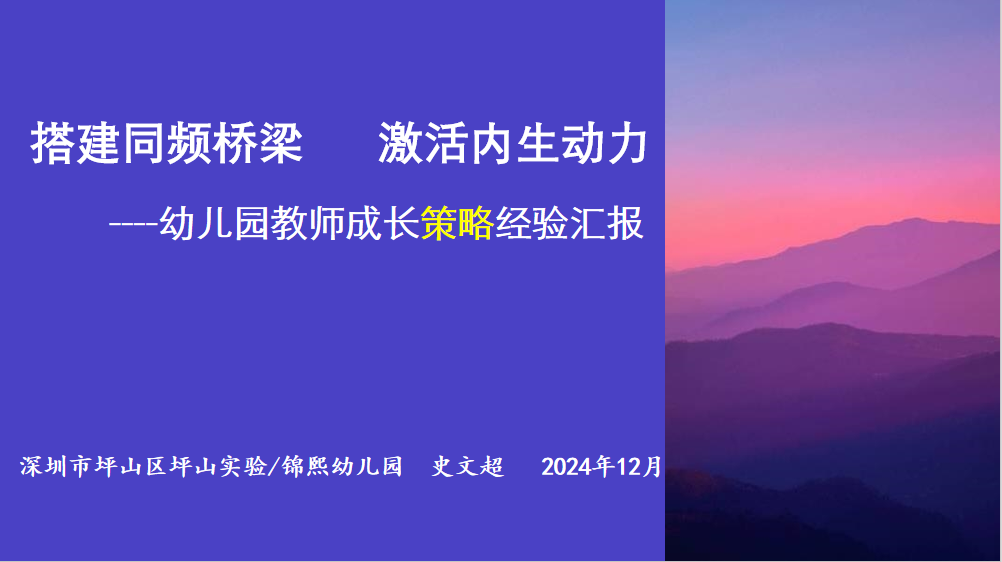 搭建同频桥梁　激活内生动力

----幼儿园教师成长策略经验汇报

深圳市坪山区坪山实验/锦熙幼儿园　史文超　2024年12月